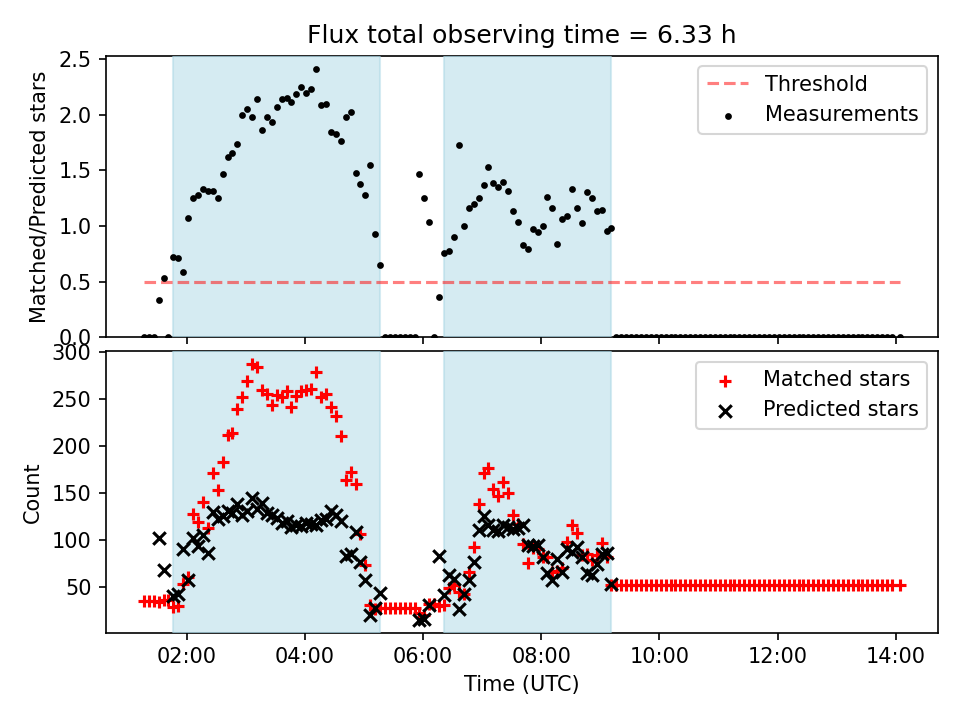 Flux total observing time = 6.33 h

Matched/Predicted stars

2.5
2.0
1.5
1.0
0.5
0.0

Threshold
Measurements

Count

300
250
200
150
100
50

Matched stars
Predicted stars

02:00
04:00
06:00
08:00
10:00
12:00
14:00

Time (UTC)